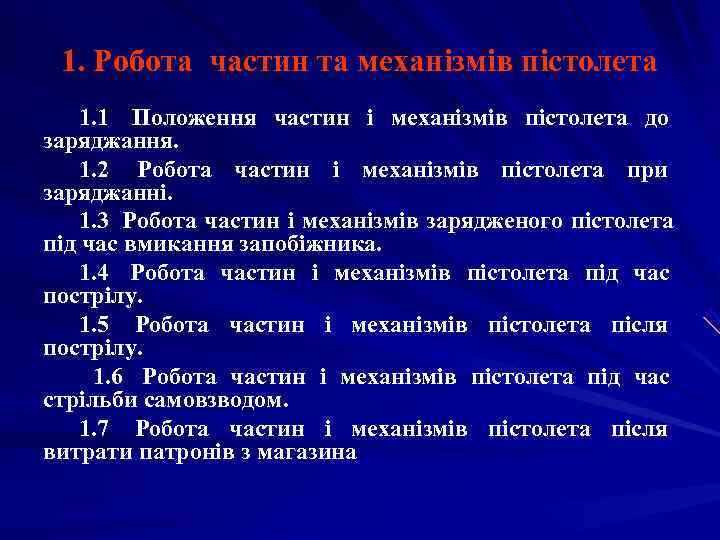 1. Робота частин та механізмів пістолета

1.1 Положення частин і механізмів пістолета до заряджання.

1.2 Робота частин і механізмів пістолета при заряджанні.

1.3 Робота частин і механізмів зарядженого пістолета під час вмикання запобіжника.

1.4 Робота частин і механізмів пістолета під час пострілу.

1.5 Робота частин і механізмів пістолета після пострілу.

1.6 Робота частин і механізмів пістолета під час стрільби самовзводом.

1.7 Робота частин і механізмів пістолета після витрати патронів з магазина